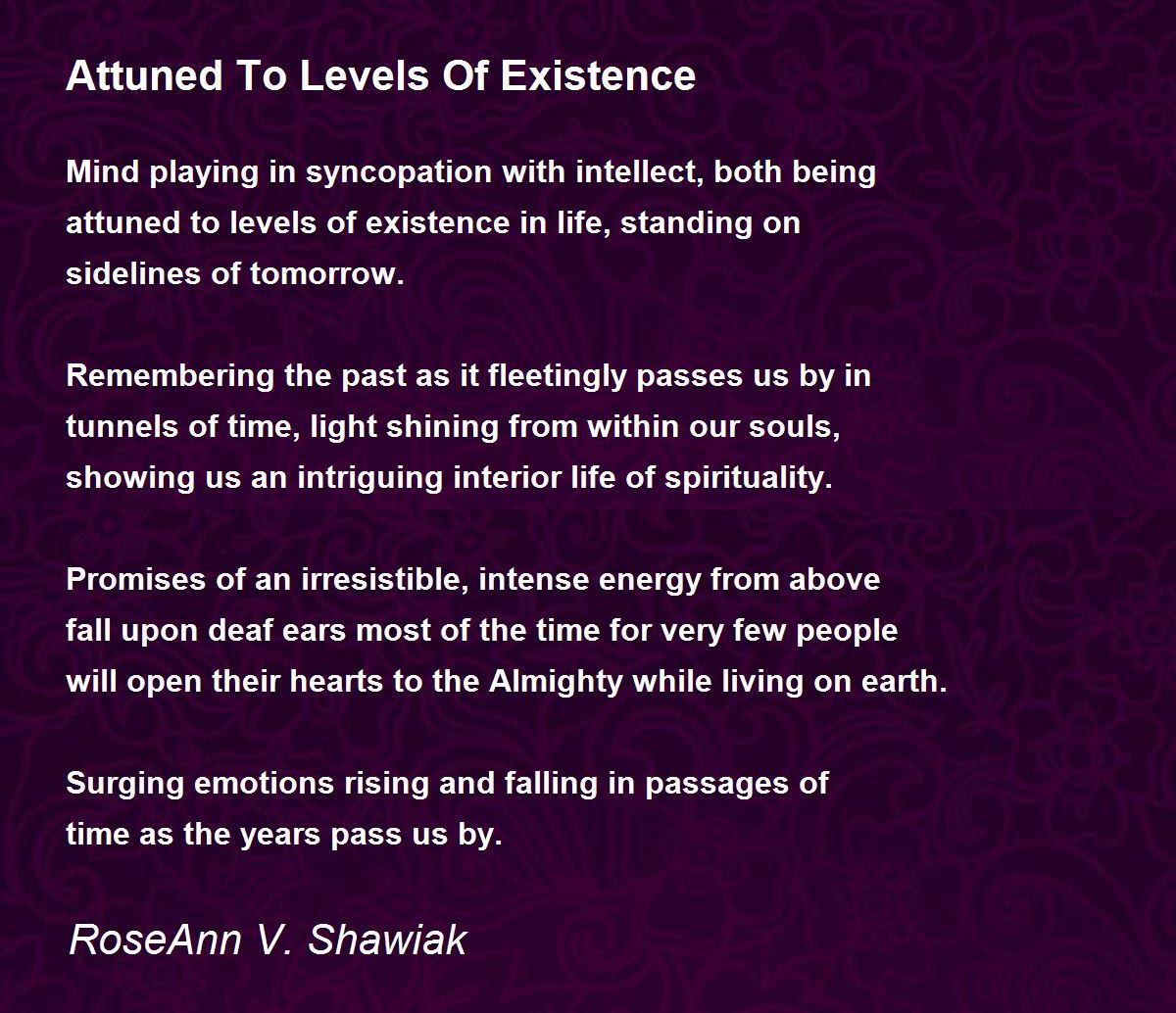 Attuned To Levels Of Existence

Mind playing in syncopation with intellect, both being
attuned to levels of existence in life, standing on
sidelines of tomorrow.

Remembering the past as it fleetingly passes us by in
tunnels of time, light shining from within our souls,
showing us an intriguing interior life of spirituality.

Promises of an irresistible, intense energy from above
fall upon deaf ears most of the time for very few people
will open their hearts to the Almighty while living on earth.

Surging emotions rising and falling in passages of
time as the years pass us by.

RoseAnn V. Shawiak